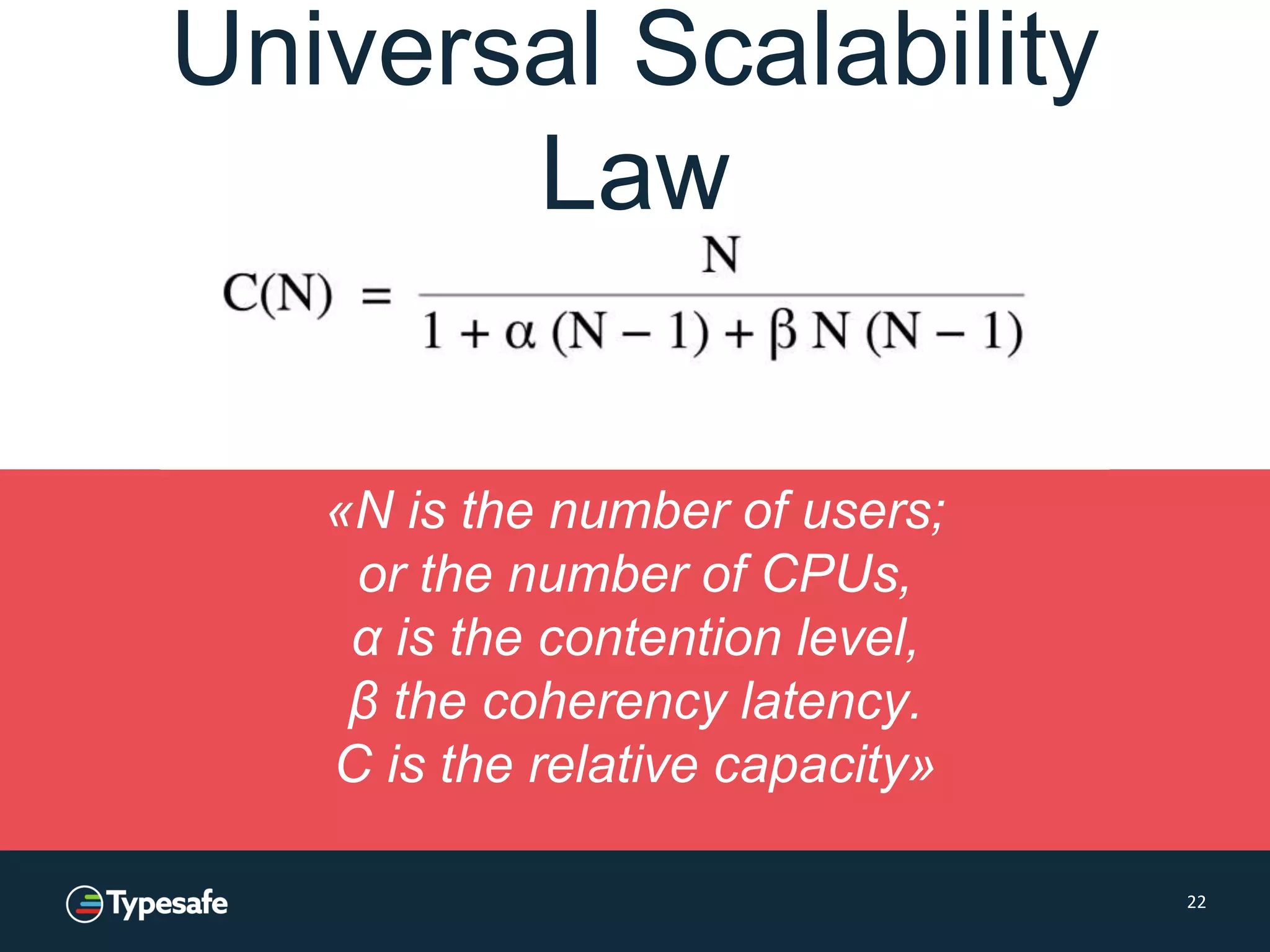 Universal Scalability Law

$C(N) = \frac{N}{1 + \alpha (N - 1) + \beta N (N - 1)}$

«N is the number of users; or the number of CPUs, α is the contention level, β the coherency latency. C is the relative capacity»

Typesafe

22